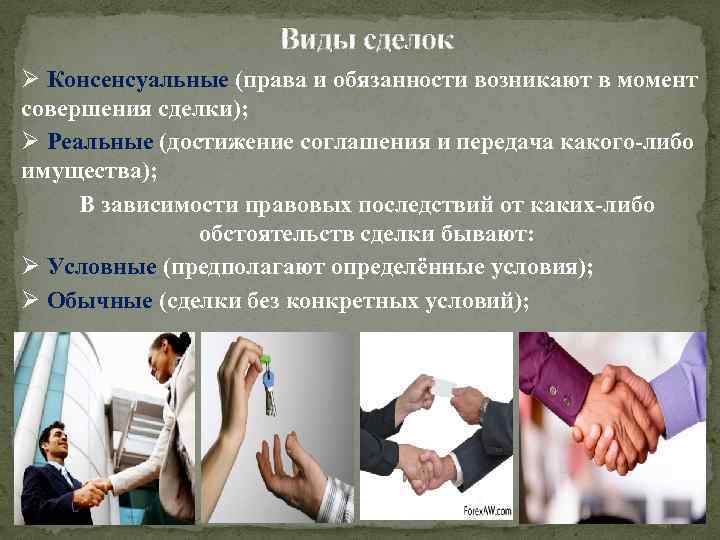 Виды сделок

➢ Консенсуальные (права и обязанности возникают в момент совершения сделки);

➢ Реальные (достижение соглашения и передача какого-либо имущества);

В зависимости правовых последствий от каких-либо обстоятельств сделки бывают:

➢ Условные (предполагают определённые условия);

➢ Обычные (сделки без конкретных условий);

ForexAW.com